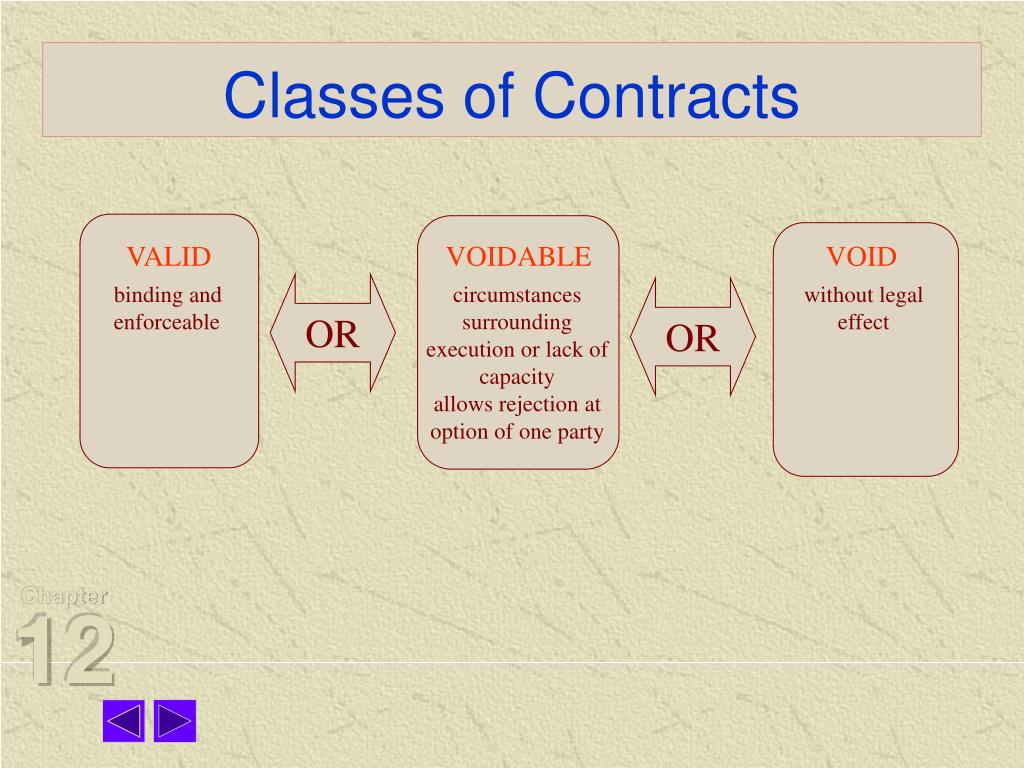 Classes of Contracts

VALID
binding and enforceable

OR

VOIDABLE
circumstances surrounding execution or lack of capacity
allows rejection at option of one party

OR

VOID
without legal effect

Chapter
12